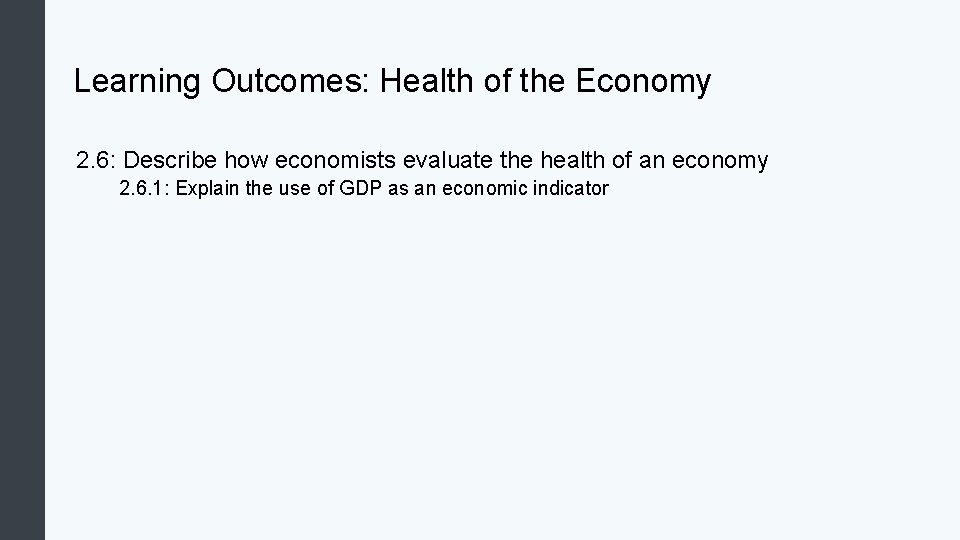 Learning Outcomes: Health of the Economy

2.6: Describe how economists evaluate the health of an economy

2.6.1: Explain the use of GDP as an economic indicator